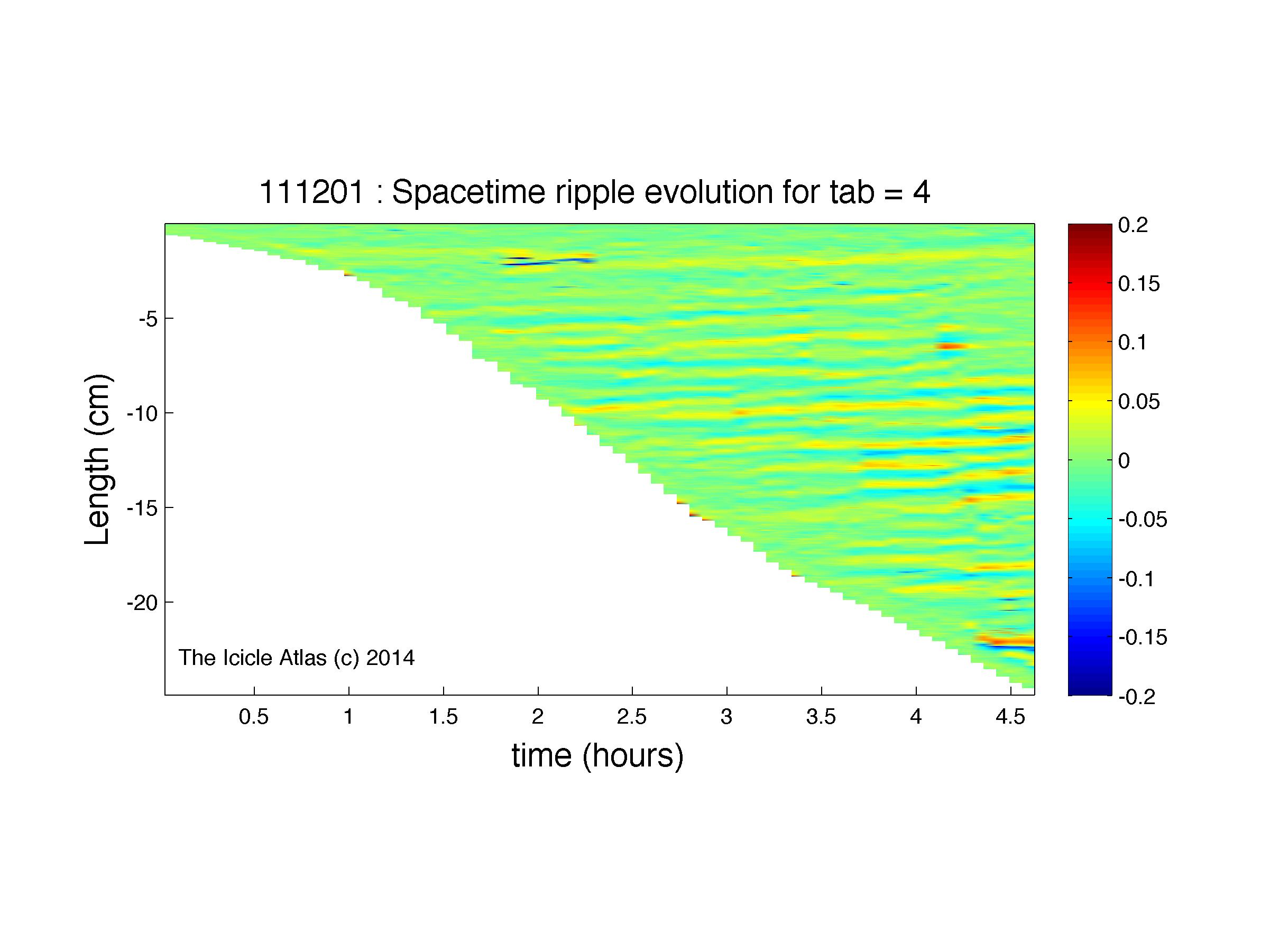 111201 : Spacetime ripple evolution for tab = 4

Length (cm)

-5
-10
-15
-20

The Icicle Atlas (c) 2014

0.5
1
1.5
2
2.5
3
3.5
4
4.5

time (hours)

0.2
0.15
0.1
0.05
0
-0.05
-0.1
-0.15
-0.2